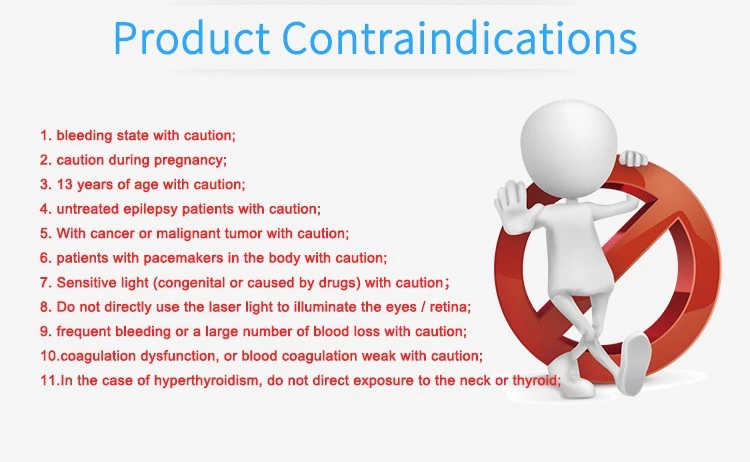 Product Contraindications

1. bleeding state with caution;
2. caution during pregnancy;
3. 13 years of age with caution;
4. untreated epilepsy patients with caution;
5. With cancer or malignant tumor with caution;
6. patients with pacemakers in the body with caution;
7. Sensitive light (congenital or caused by drugs) with caution;
8. Do not directly use the laser light to illuminate the eyes / retina;
9. frequent bleeding or a large number of blood loss with caution;
10.coagulation dysfunction, or blood coagulation weak with caution;
11.In the case of hyperthyroidism, do not direct exposure to the neck or thyroid;